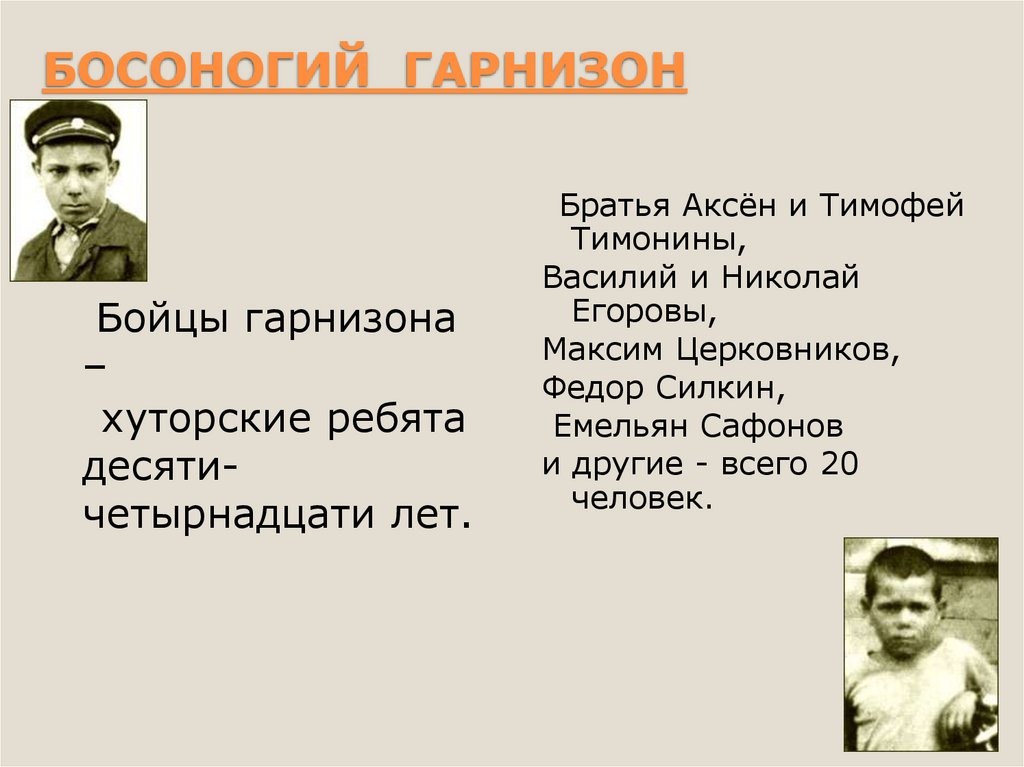 БОСОНОГИЙ ГАРНИЗОН

Бойцы гарнизона –
хуторские ребята десяти-четырнадцати лет.

Братья Аксён и Тимофей Тимонины,
Василий и Николай Егоровы,
Максим Церковников,
Федор Силкин,
Емельян Сафонов
и другие - всего 20 человек.